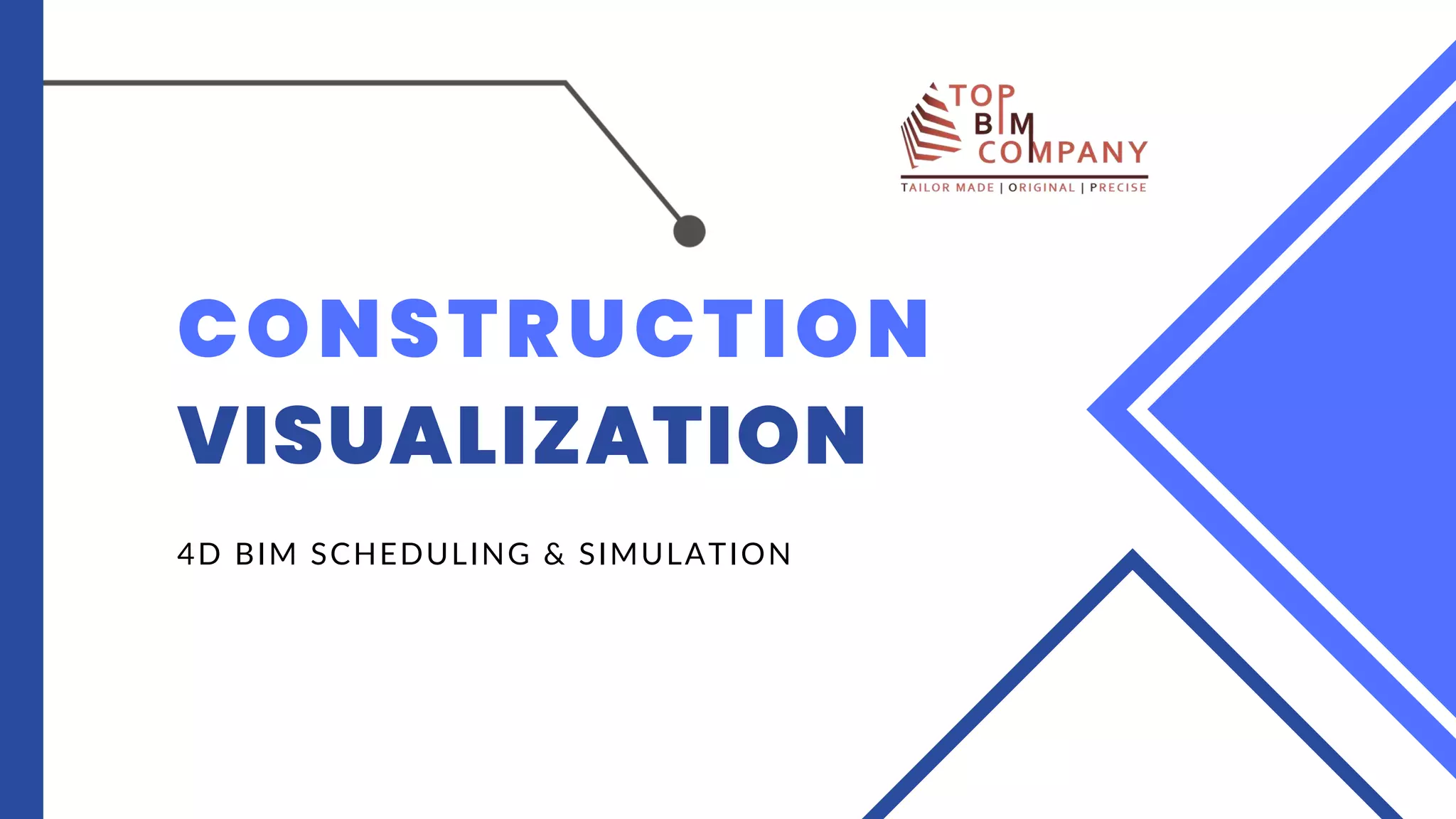 TOP
BIM
COMPANY
TAILOR MADE | ORIGINAL | PRECISE

CONSTRUCTION
VISUALIZATION

4D BIM SCHEDULING & SIMULATION